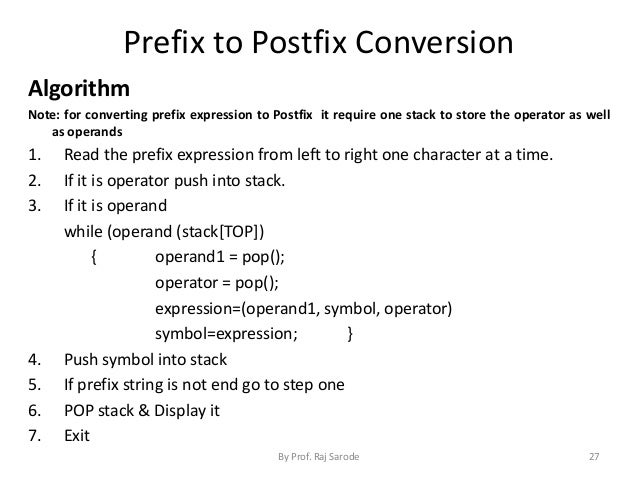 Prefix to Postfix Conversion

Algorithm

Note: for converting prefix expression to Postfix it require one stack to store the operator as well as operands

1. Read the prefix expression from left to right one character at a time.
2. If it is operator push into stack.
3. If it is operand
while (operand (stack[TOP])
{ operand1 = pop();
operator = pop();
expression=(operand1, symbol, operator)
symbol=expression; }
4. Push symbol into stack
5. If prefix string is not end go to step one
6. POP stack & Display it
7. Exit

By Prof. Raj Sarode

27